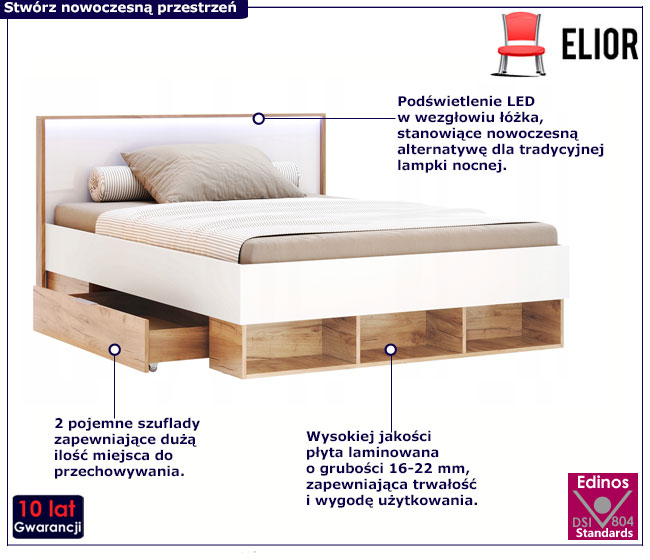 Stwórz nowoczesną przestrzeń

ELIOR

Podświetlenie LED w wezgłowiu łóżka, stanowiące nowoczesną alternatywę dla tradycyjnej lampki nocnej.

2 pojemne szuflady zapewniające dużą ilość miejsca do przechowywania.

Wysokiej jakości płyta laminowana o grubości 16-22 mm, zapewniająca trwałość i wygodę użytkowania.

10 lat
Gwarancji

Edinos
DSI 804
Standards